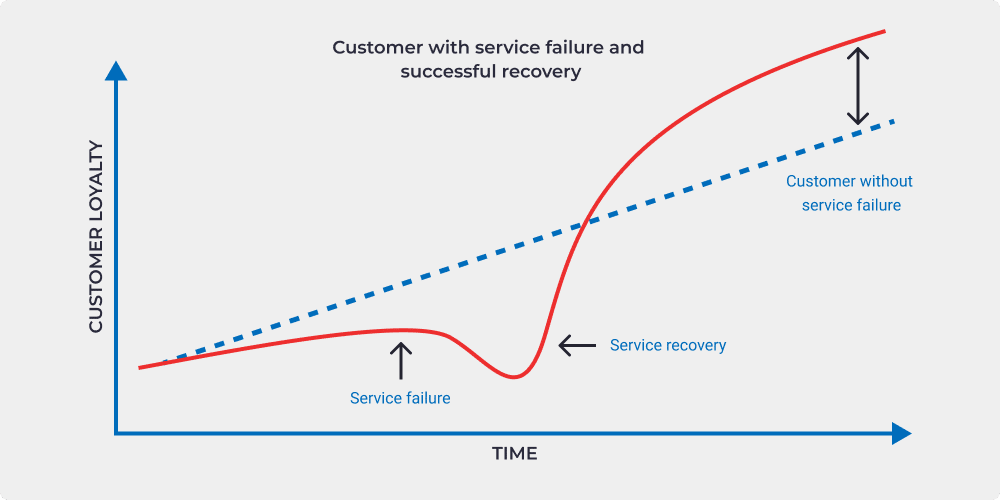 Customer with service failure and successful recovery

CUSTOMER LOYALTY

Customer without service failure

Service recovery

Service failure

TIME